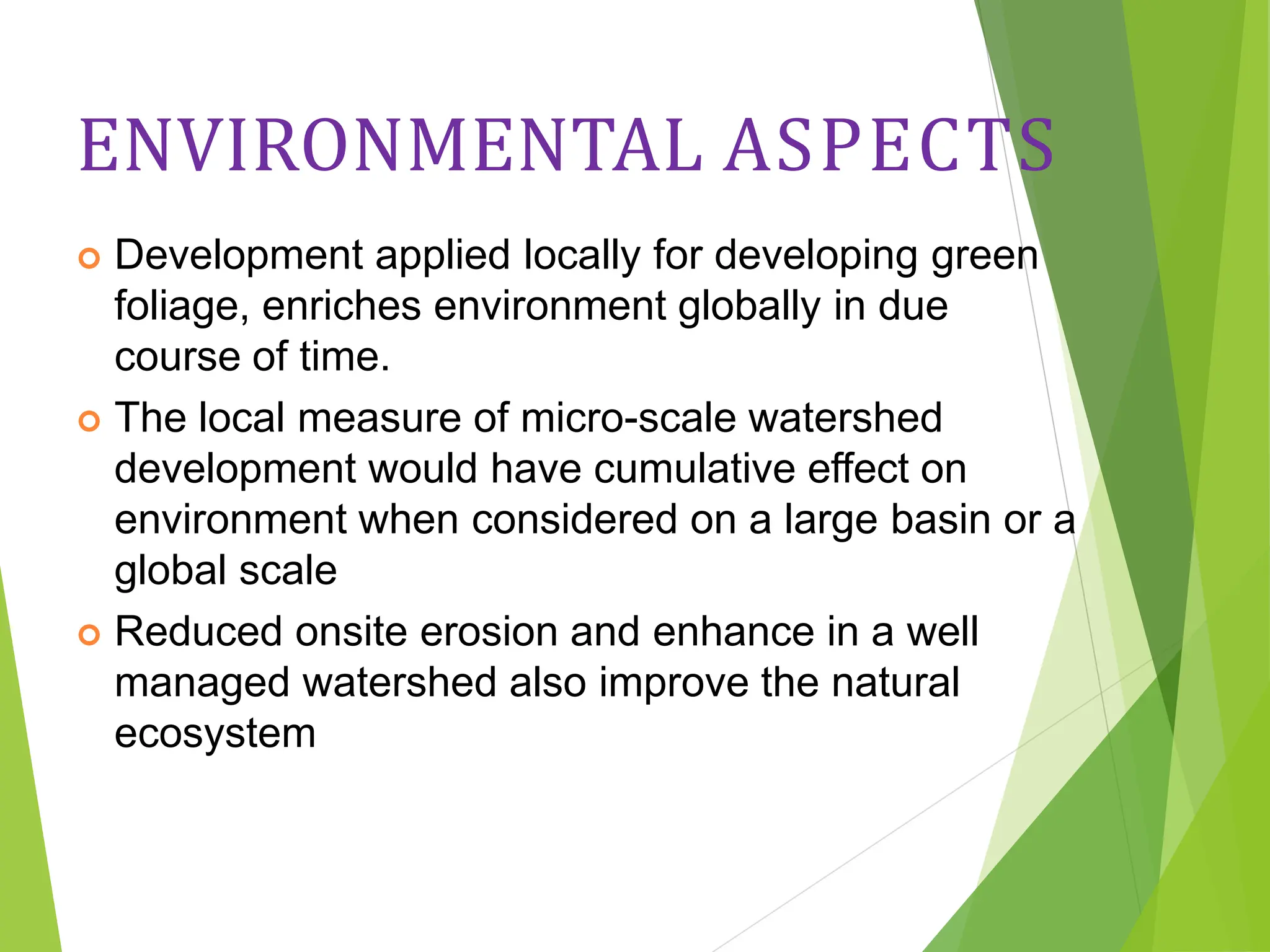 ENVIRONMENTAL ASPECTS

Development applied locally for developing green foliage, enriches environment globally in due course of time.

The local measure of micro-scale watershed development would have cumulative effect on environment when considered on a large basin or a global scale

Reduced onsite erosion and enhance in a well managed watershed also improve the natural ecosystem